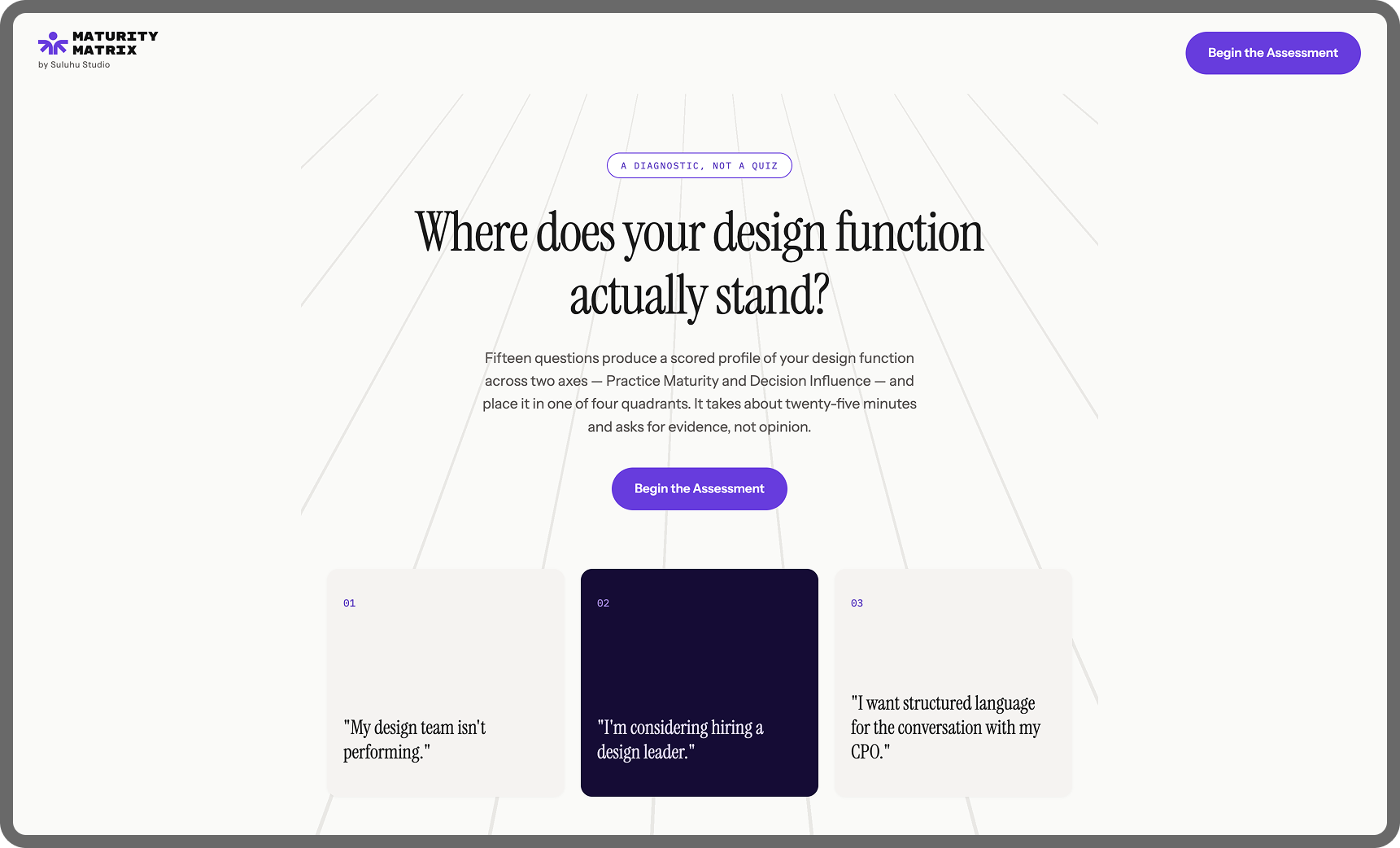 MATURITY MATRIX
by Suluhu Studio

Begin the Assessment

A DIAGNOSTIC, NOT A QUIZ

Where does your design function actually stand?

Fifteen questions produce a scored profile of your design function across two axes — Practice Maturity and Decision Influence — and place it in one of four quadrants. It takes about twenty-five minutes and asks for evidence, not opinion.

Begin the Assessment

01

"My design team isn't performing."

02

"I'm considering hiring a design leader."

03

"I want structured language for the conversation with my CPO."